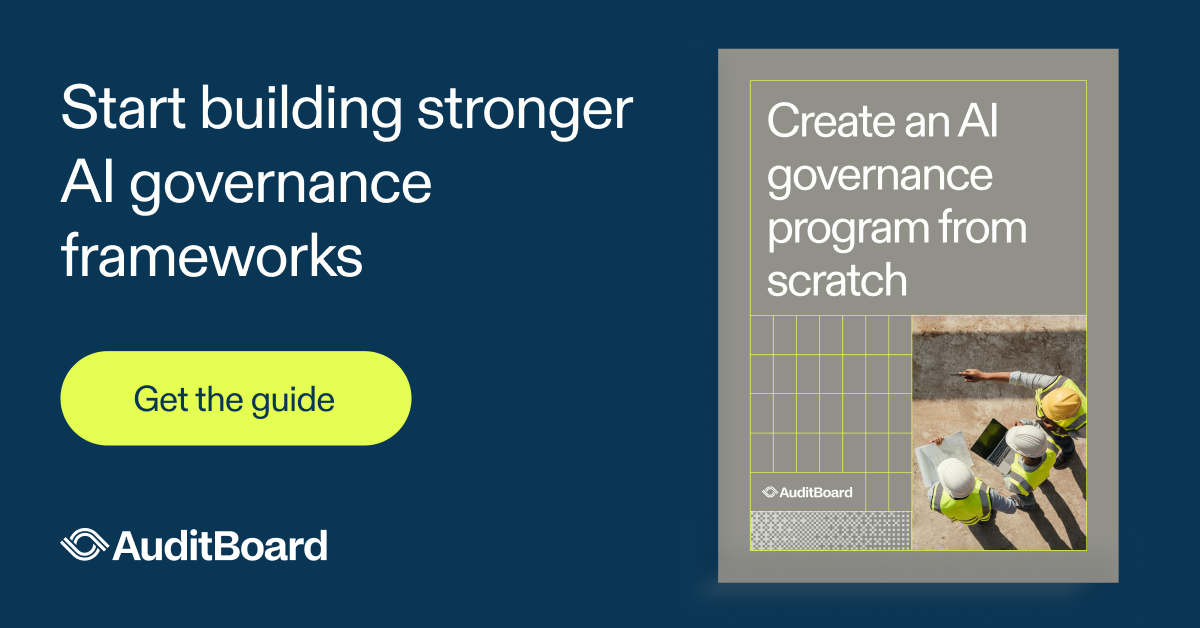 Start building stronger AI governance frameworks

Get the guide

AuditBoard

Create an AI governance program from scratch

AuditBoard